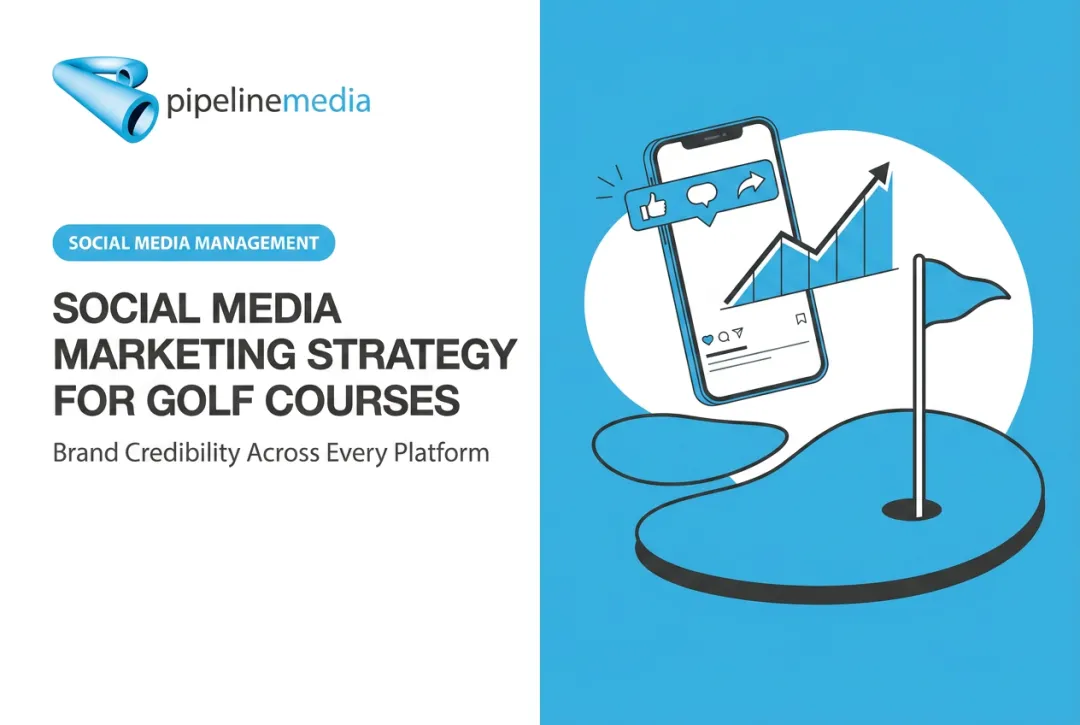 pipelinemedia

SOCIAL MEDIA MANAGEMENT

SOCIAL MEDIA MARKETING STRATEGY FOR GOLF COURSES

Brand Credibility Across Every Platform